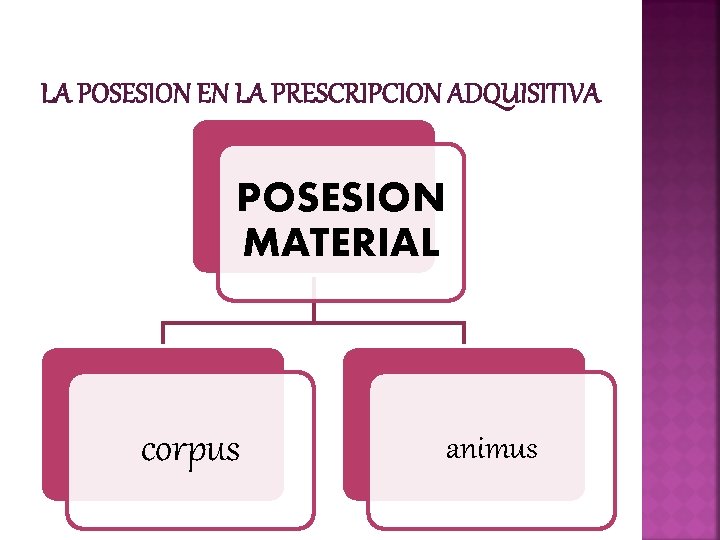 LA POSESION EN LA PRESCRIPCION ADQUISITIVA

POSESION MATERIAL

corpus

animus